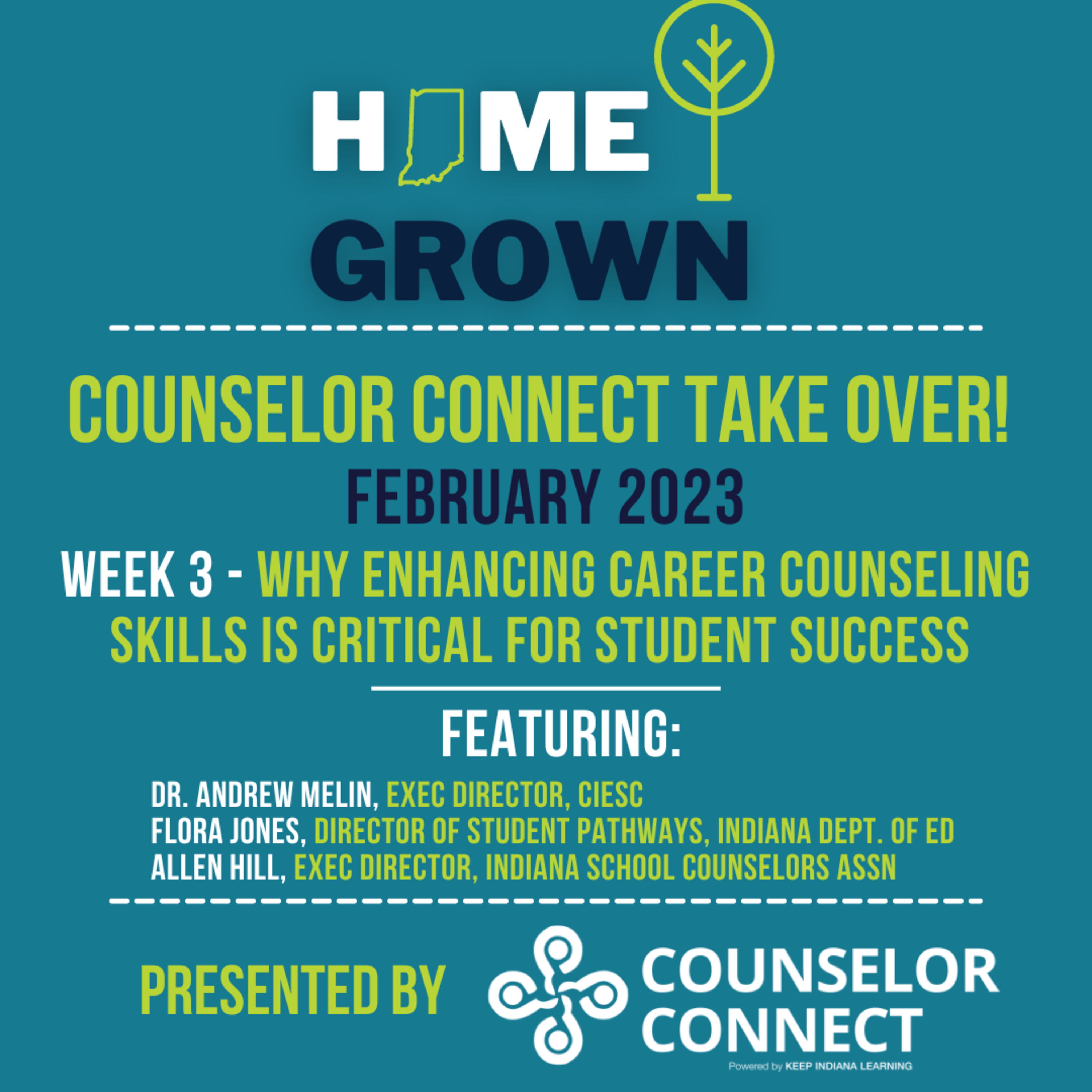 HOME GROWN

COUNSELOR CONNECT TAKE OVER!

FEBRUARY 2023

WEEK 3 - WHY ENHANCING CAREER COUNSELING SKILLS IS CRITICAL FOR STUDENT SUCCESS

FEATURING:

DR. ANDREW MELIN, EXEC DIRECTOR, CIESC
FLORA JONES, DIRECTOR OF STUDENT PATHWAYS, INDIANA DEPT. OF ED
ALLEN HILL, EXEC DIRECTOR, INDIANA SCHOOL COUNSELORS ASSN

PRESENTED BY

COUNSELOR CONNECT

Powered by KEEP INDIANA LEARNING